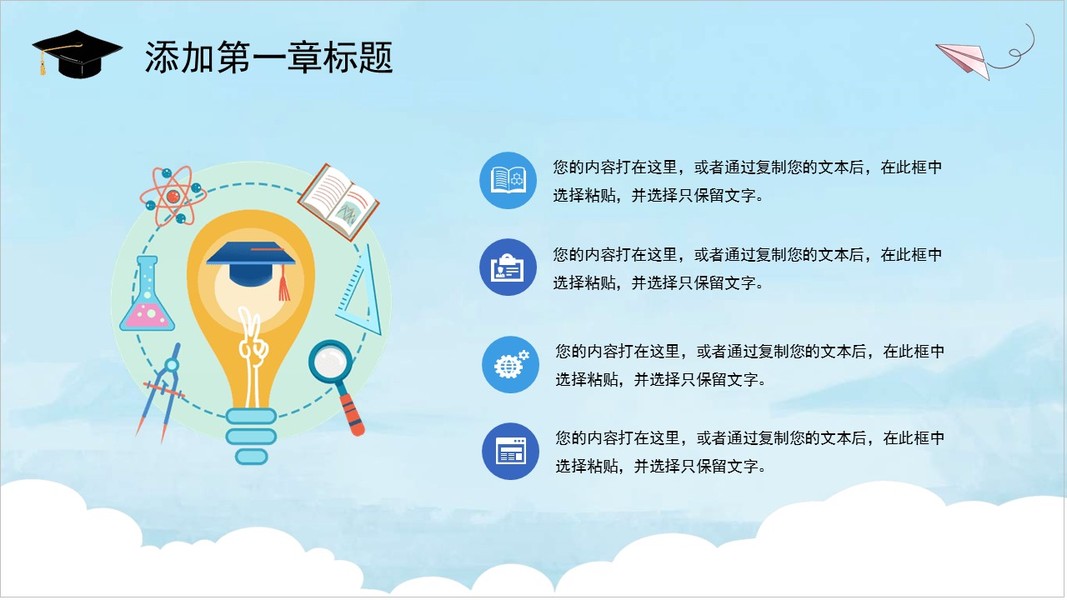 添加第一章标题

您的内容打在这里，或者通过复制您的文本后，在此框中选择粘贴，并选择只保留文字。

您的内容打在这里，或者通过复制您的文本后，在此框中选择粘贴，并选择只保留文字。

您的内容打在这里，或者通过复制您的文本后，在此框中选择粘贴，并选择只保留文字。

您的内容打在这里，或者通过复制您的文本后，在此框中选择粘贴，并选择只保留文字。